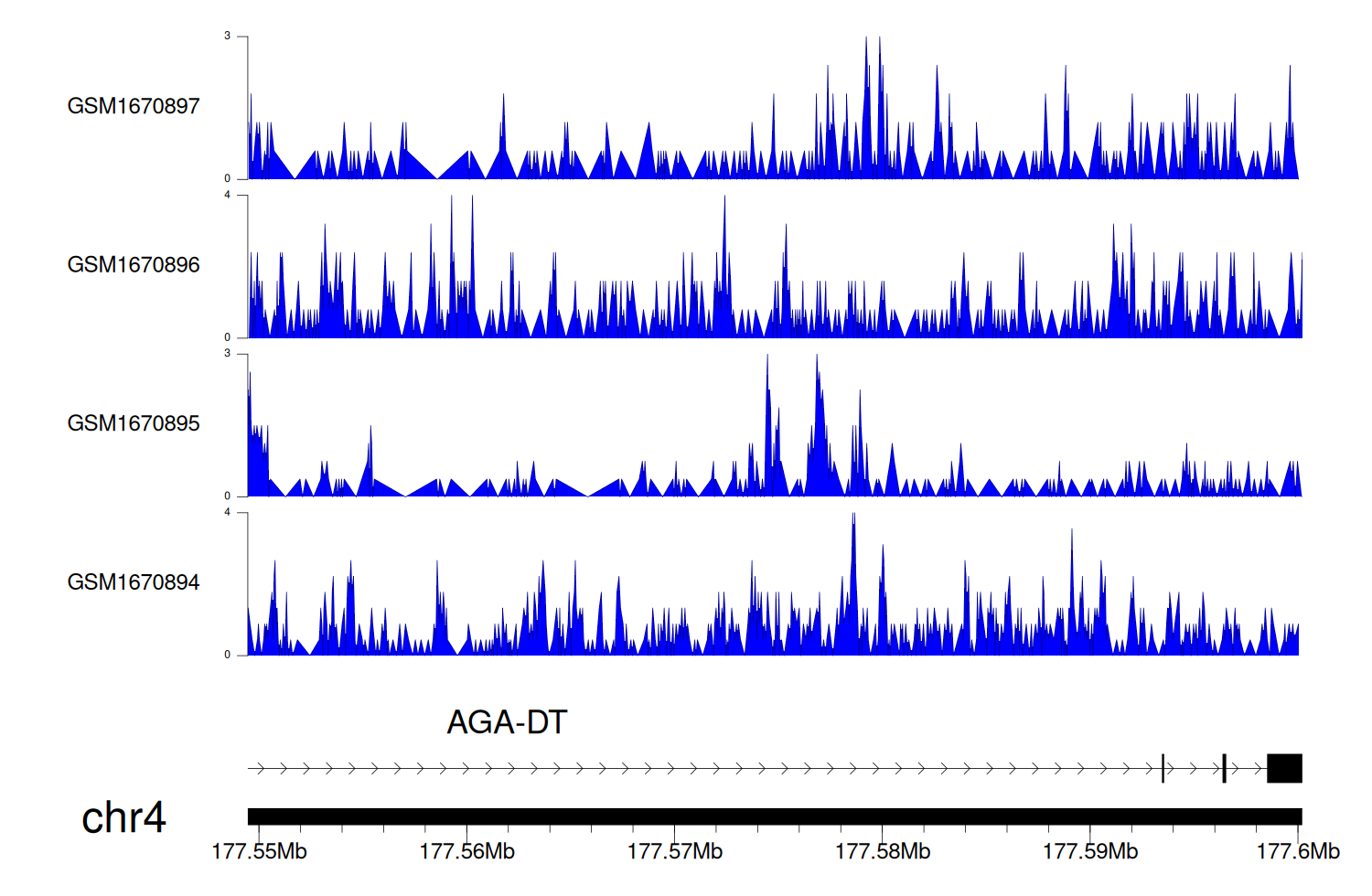 3
GSM1670897
0
4
GSM1670896
0
3
GSM1670895
0
4
GSM1670894
0

AGA-DT

chr4
177.55Mb 177.56Mb 177.57Mb 177.58Mb 177.59Mb 177.6Mb